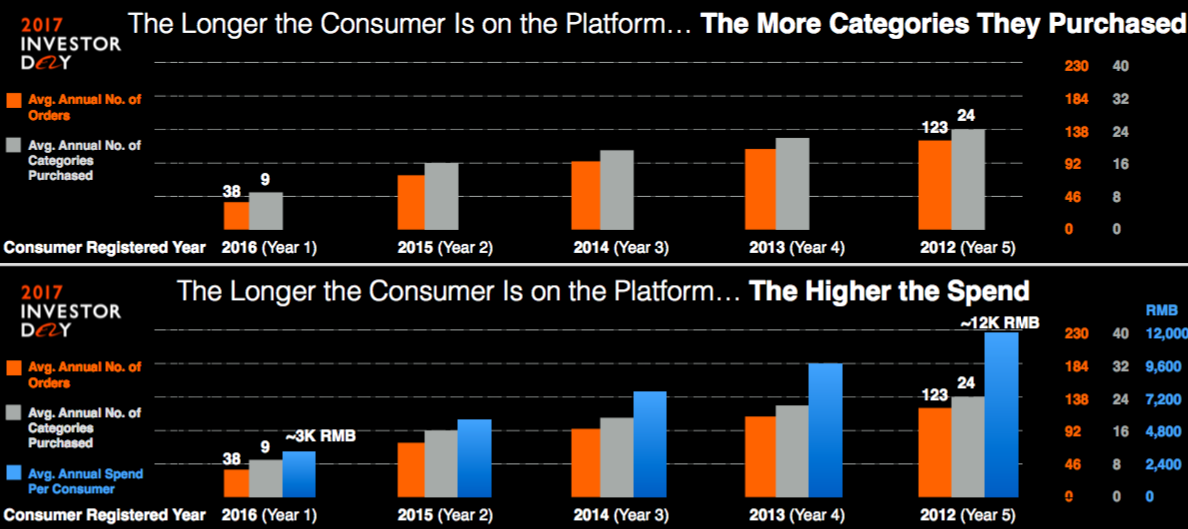 2017 INVESTOR DAY

The Longer the Consumer Is on the Platform… The More Categories They Purchased

Avg. Annual No. of Orders

Avg. Annual No. of Categories Purchased

230 40
184 32
138 24
92 16
46 8
0 0

38 9
123 24

Consumer Registered Year 2016 (Year 1) 2015 (Year 2) 2014 (Year 3) 2013 (Year 4) 2012 (Year 5)

2017 INVESTOR DAY

The Longer the Consumer Is on the Platform… The Higher the Spend

Avg. Annual No. of Orders

Avg. Annual No. of Categories Purchased

Avg. Annual Spend Per Consumer

RMB
230 40 12,000
184 32 9,600
138 24 7,200
92 16 4,800
46 8 2,400
0 0 0

38 9 ~3K RMB
123 24 ~12K RMB

Consumer Registered Year 2016 (Year 1) 2015 (Year 2) 2014 (Year 3) 2013 (Year 4) 2012 (Year 5)